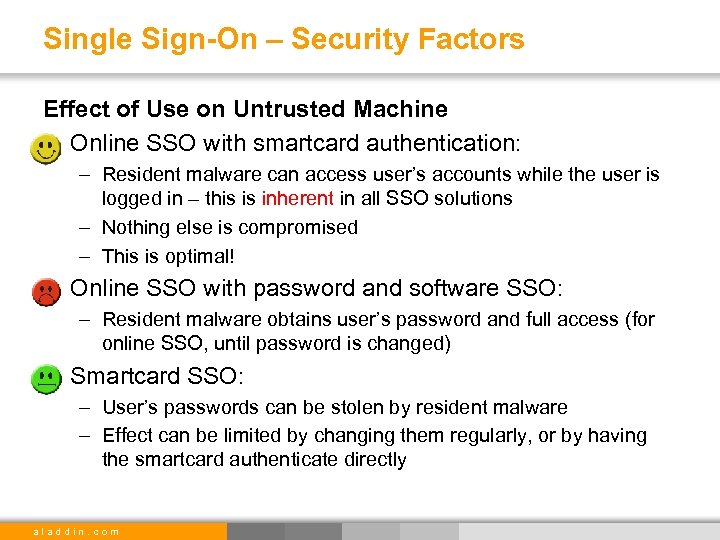 Single Sign-On – Security Factors

Effect of Use on Untrusted Machine

Online SSO with smartcard authentication:

– Resident malware can access user's accounts while the user is logged in – this is inherent in all SSO solutions

– Nothing else is compromised

– This is optimal!

Online SSO with password and software SSO:

– Resident malware obtains user's password and full access (for online SSO, until password is changed)

Smartcard SSO:

– User's passwords can be stolen by resident malware

– Effect can be limited by changing them regularly, or by having the smartcard authenticate directly

aladdin.com